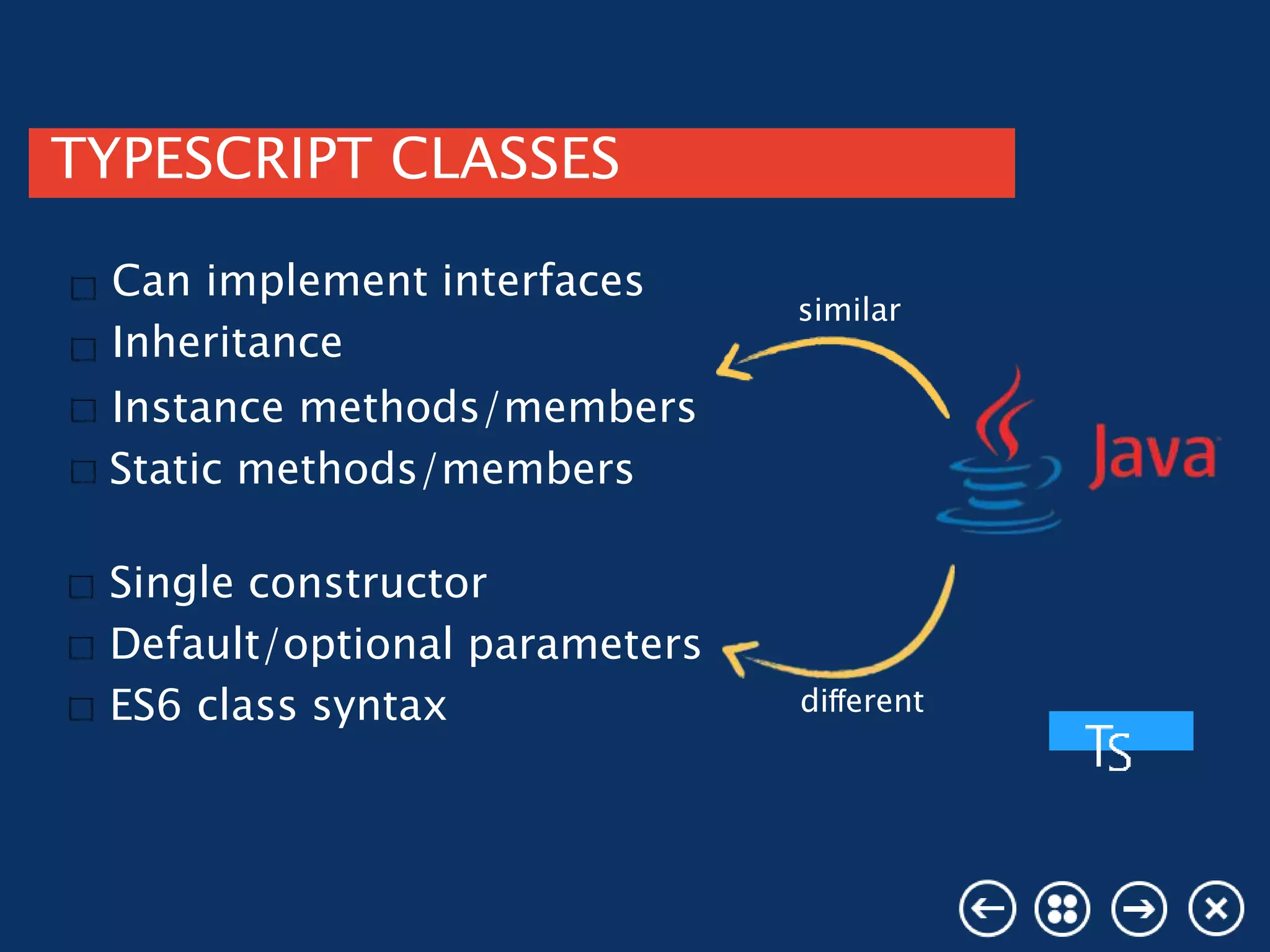 TYPESCRIPT CLASSES

Can implement interfaces
Inheritance
Instance methods/members
Static methods/members

Single constructor
Default/optional parameters
ES6 class syntax

similar

Java

different

TS